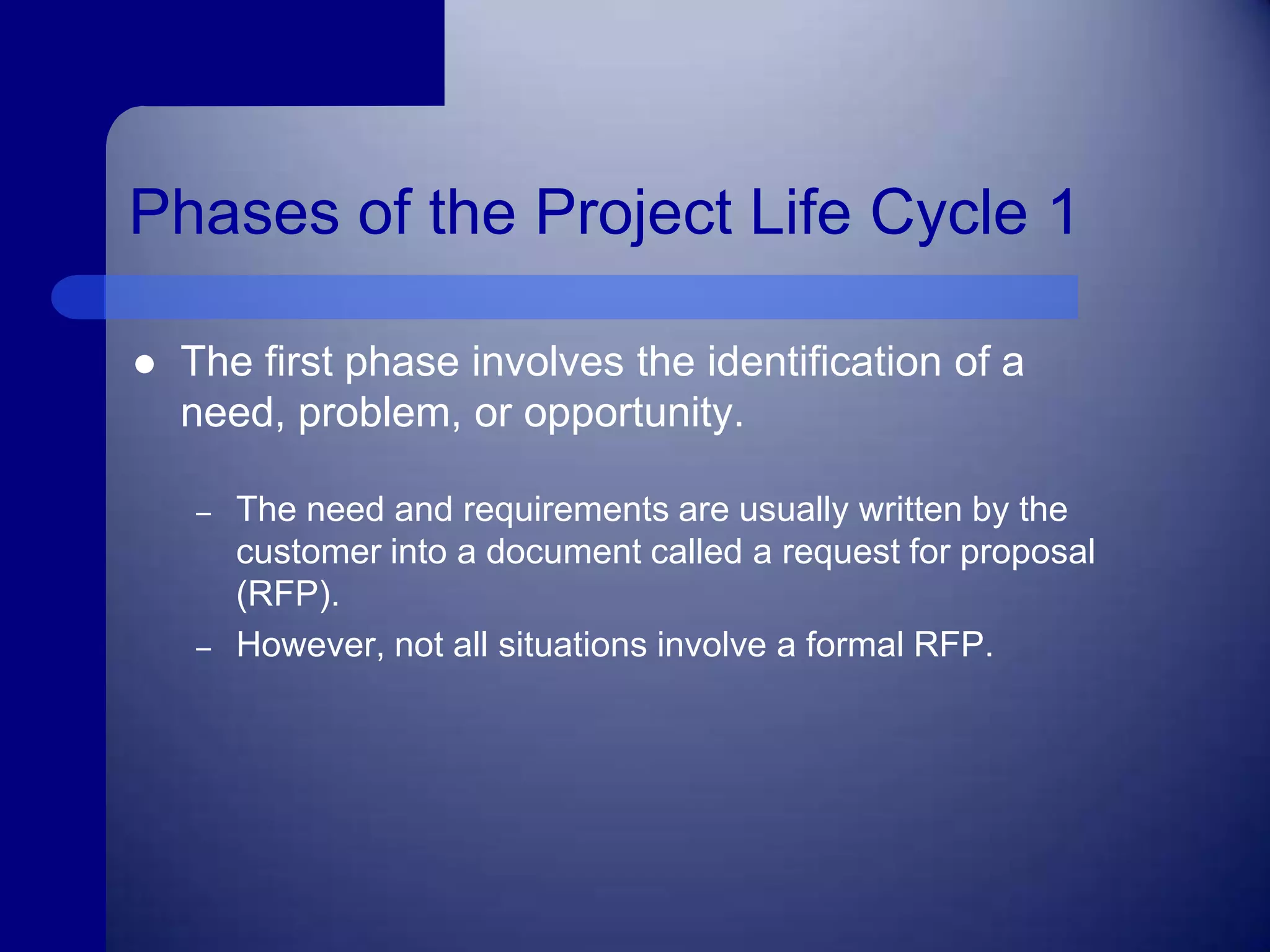 Phases of the Project Life Cycle 1

● The first phase involves the identification of a need, problem, or opportunity.

– The need and requirements are usually written by the customer into a document called a request for proposal (RFP).

– However, not all situations involve a formal RFP.